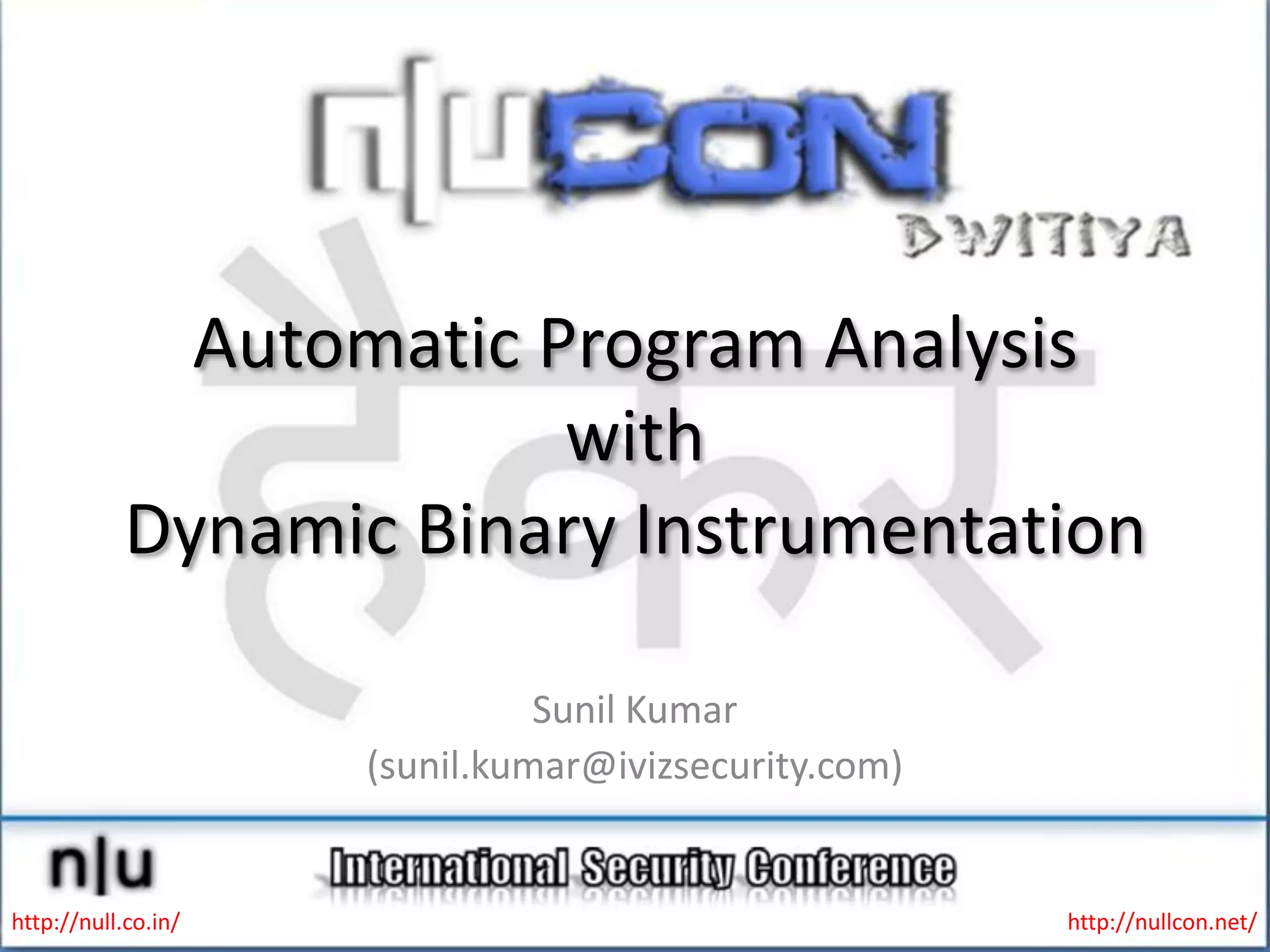 n|uCON
DWITIYA

Automatic Program Analysis with Dynamic Binary Instrumentation

Sunil Kumar
(sunil.kumar@ivizsecurity.com)

n|u
International Security Conference
http://null.co.in/
http://nullcon.net/